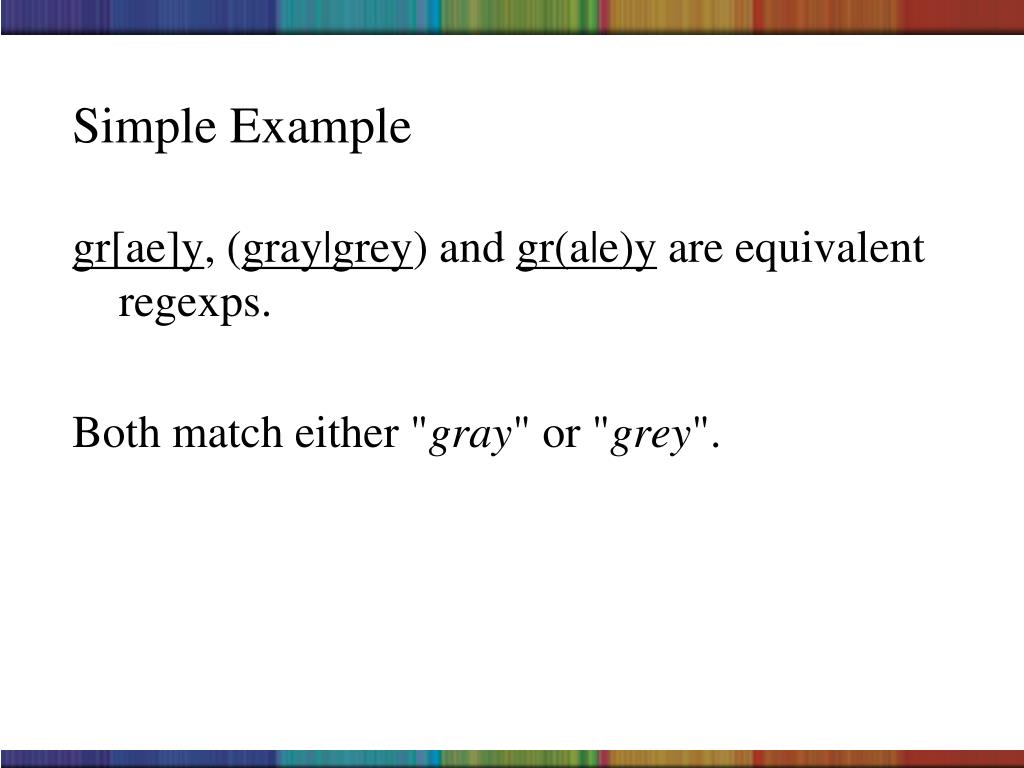 Simple Example

gr[ae]y, (gray|grey) and gr(a|e)y are equivalent regexps.

Both match either "gray" or "grey".